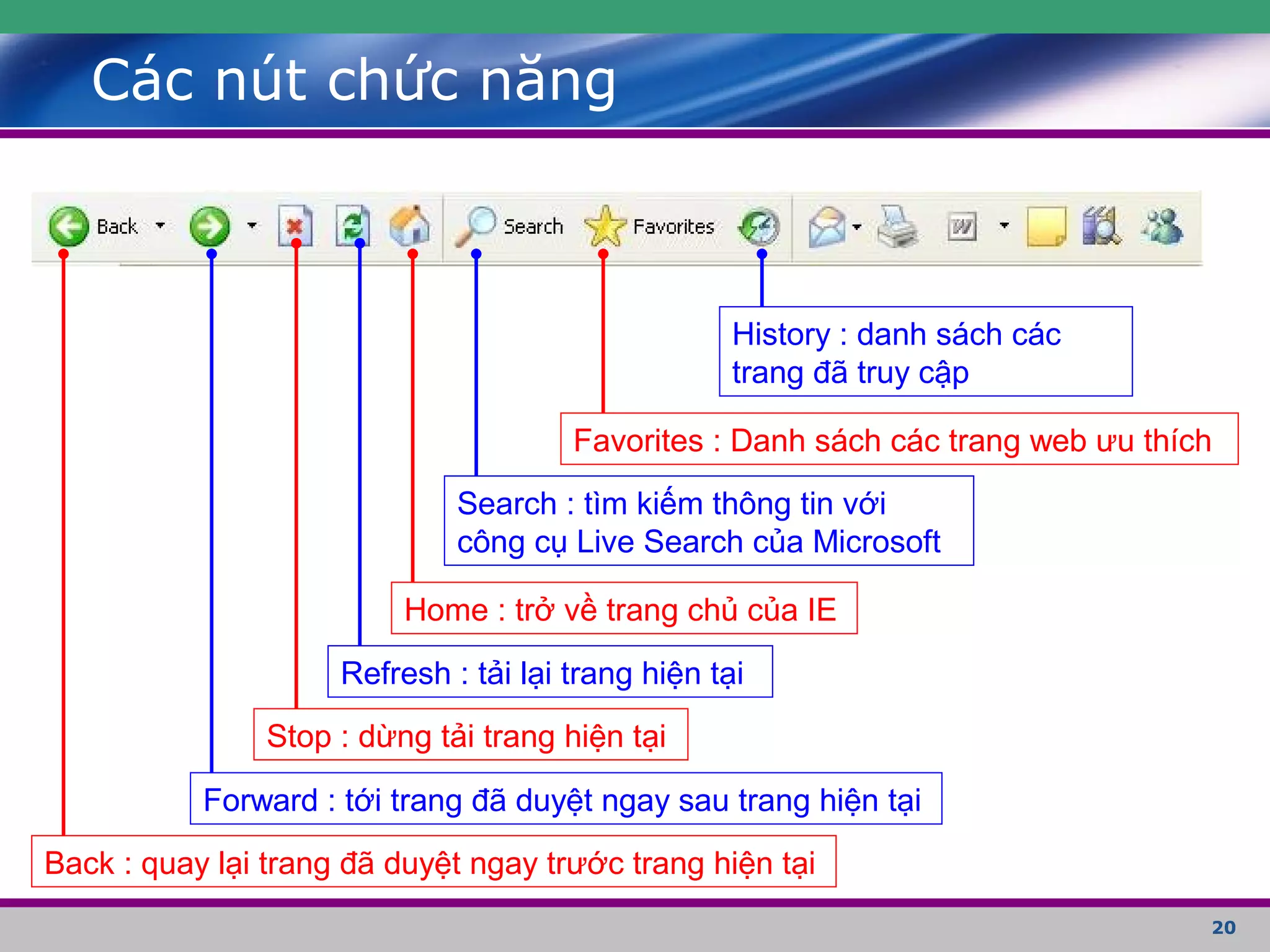 Các nút chức năng

Back Search Favorites

History : danh sách các trang đã truy cập

Favorites : Danh sách các trang web ưu thích

Search : tìm kiếm thông tin với công cụ Live Search của Microsoft

Home : trở về trang chủ của IE

Refresh : tải lại trang hiện tại

Stop : dừng tải trang hiện tại

Forward : tới trang đã duyệt ngay sau trang hiện tại

Back : quay lại trang đã duyệt ngay trước trang hiện tại

20